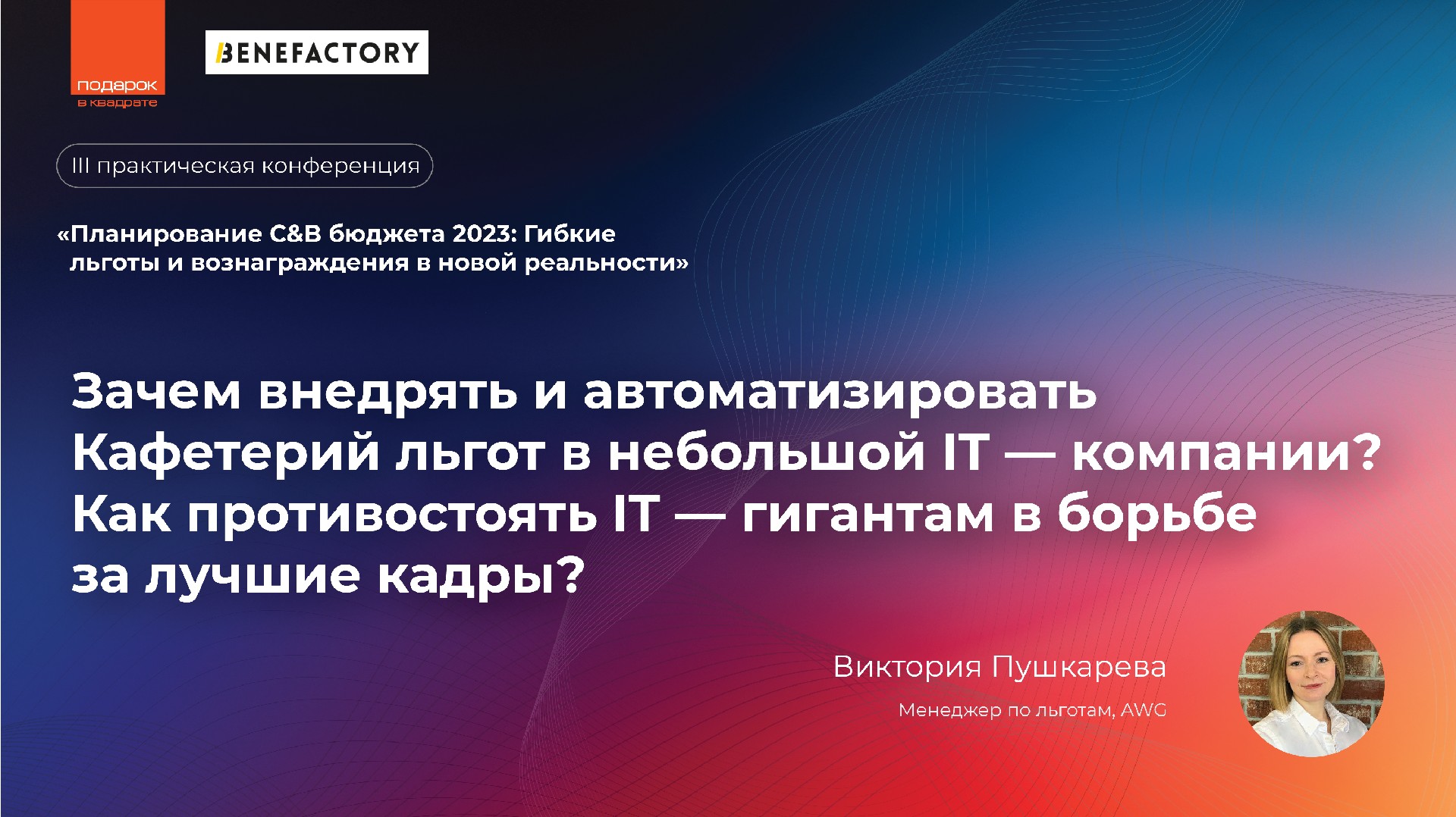 подарок
в квадрате

BENEFACTORY

III практическая конференция

«Планирование C&B бюджета 2023: Гибкие льготы и вознаграждения в новой реальности»

Зачем внедрять и автоматизировать Кафетерий льгот в небольшой IT — компании? Как противостоять IT — гигантам в борьбе за лучшие кадры?

Виктория Пушкарева

Менеджер по льготам, AWG